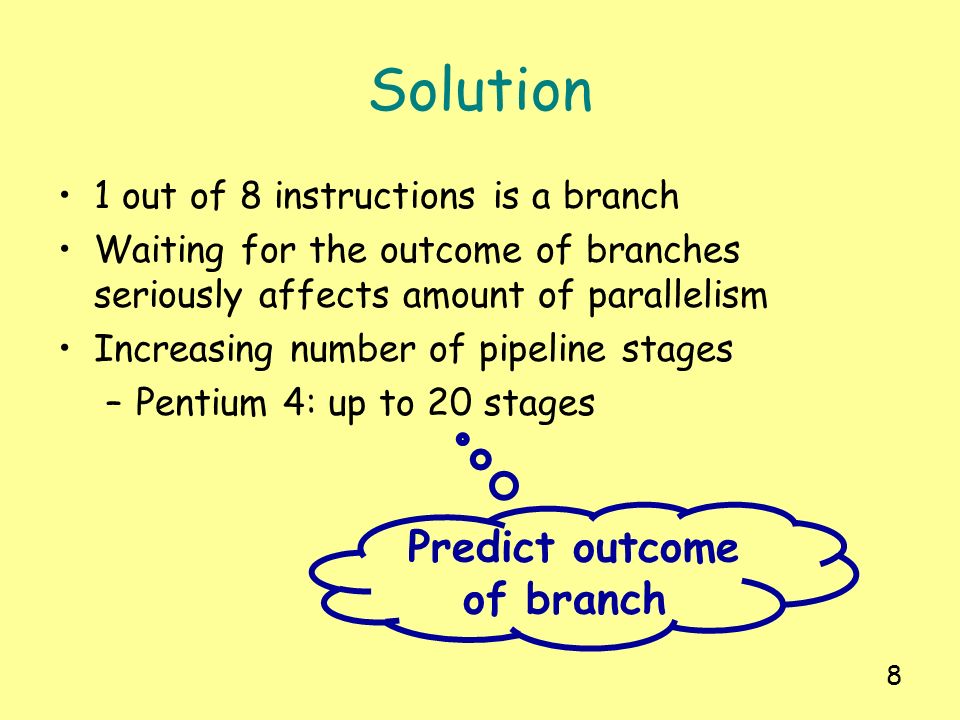 Solution

• 1 out of 8 instructions is a branch
• Waiting for the outcome of branches seriously affects amount of parallelism
• Increasing number of pipeline stages
– Pentium 4: up to 20 stages

Predict outcome of branch

8